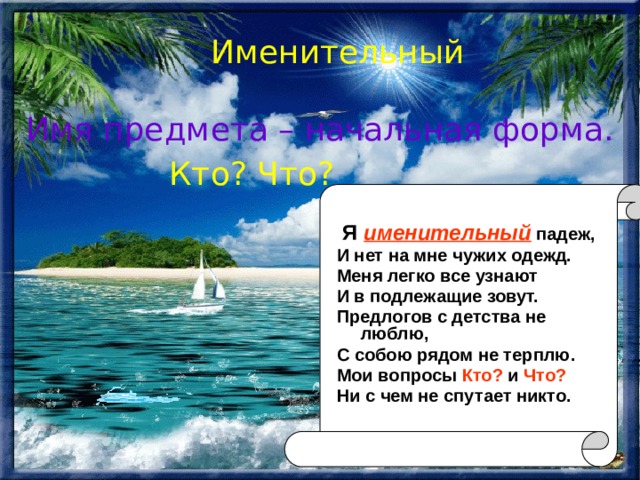 Именительный

Имя предмета – начальная форма.

Кто? Что?

Я именительный падеж,
И нет на мне чужих одежд.
Меня легко все узнают
И в подлежащие зовут.
Предлогов с детства не люблю,
С собою рядом не терплю.
Мои вопросы Кто? и Что?
Ни с чем не спутает никто.